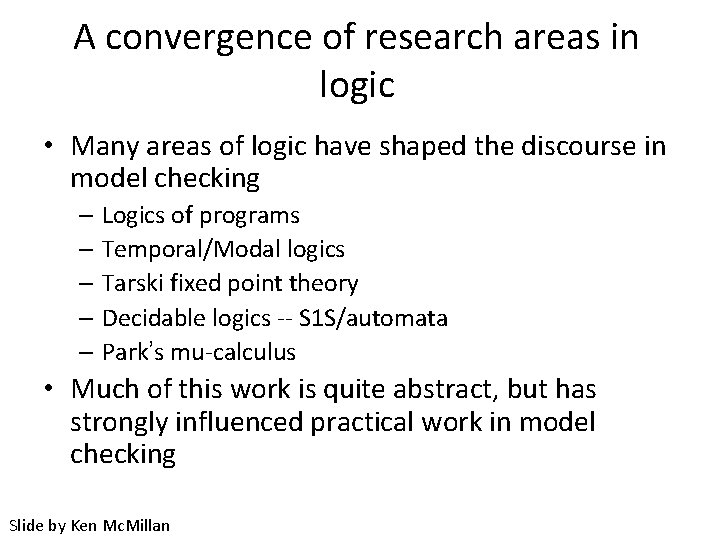 A convergence of research areas in logic

• Many areas of logic have shaped the discourse in model checking
– Logics of programs
– Temporal/Modal logics
– Tarski fixed point theory
– Decidable logics -- S1S/automata
– Park's mu-calculus
• Much of this work is quite abstract, but has strongly influenced practical work in model checking

Slide by Ken McMillan